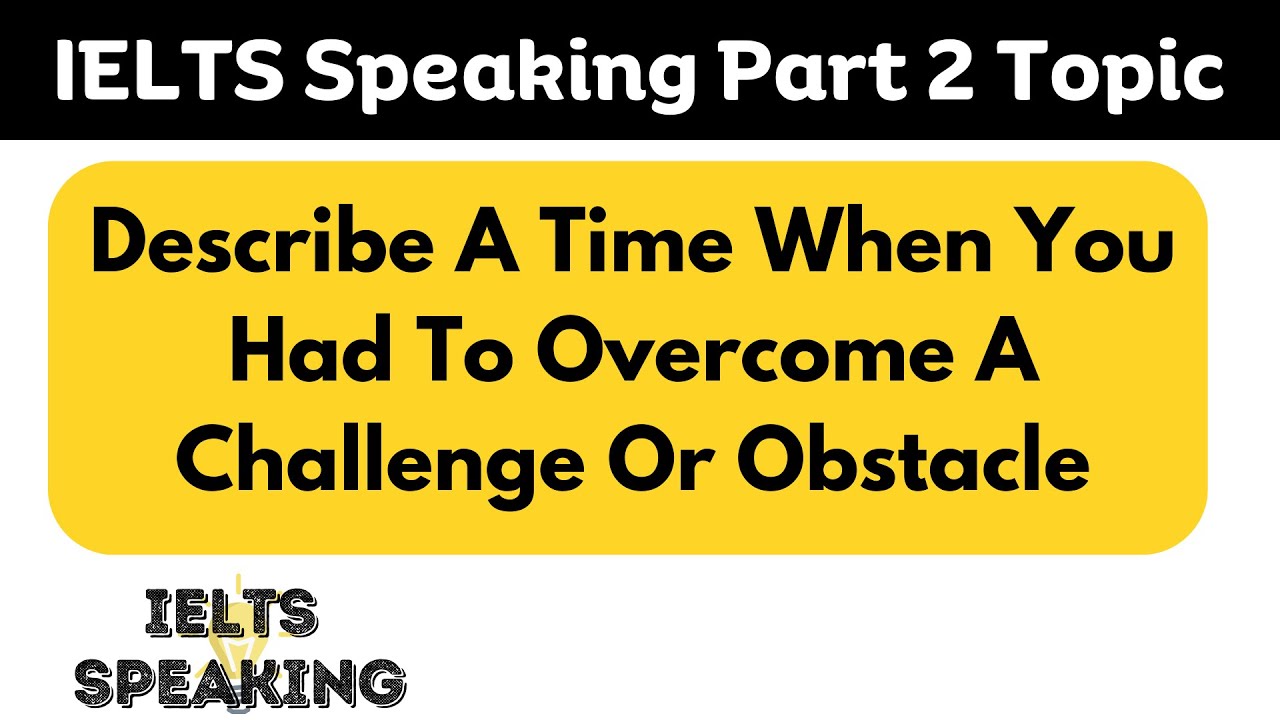 IELTS Speaking Part 2 Topic

Describe A Time When You Had To Overcome A Challenge Or Obstacle

IELTS SPEAKING